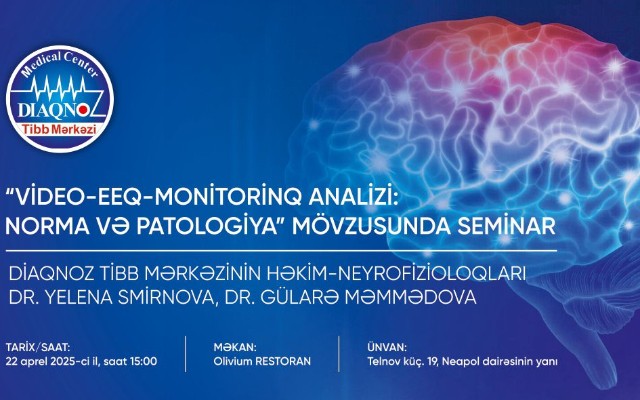 Medical Center
DIAQNOZ
Tibb Mərkəzi

"VİDEO-EEQ-MONİTORİNQ ANALİZİ: NORMA VƏ PATOLOGİYA" MÖVZUSUNDA SEMİNAR

DİAQNOZ TİBB MƏRKƏZİNİN HƏKİM-NEYROFİZİOLOQLARI
DR. YELENA SMİRNOVA, DR. GÜLARƏ MƏMMƏDOVA

TARİX/SAAT:
22 aprel 2025-ci il, saat 15:00

MƏKAN:
Olivium RESTORAN

ÜNVAN:
Telnov küç. 19, Neapol dairəsinin yanı